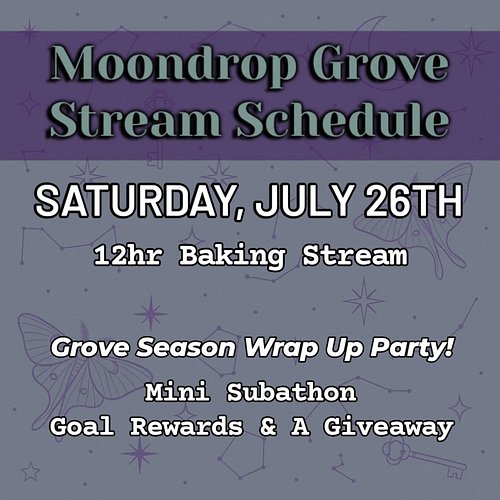 Moondrop Grove Stream Schedule

SATURDAY, JULY 26TH

12hr Baking Stream

Grove Season Wrap Up Party!

Mini Subathon
Goal Rewards & A Giveaway